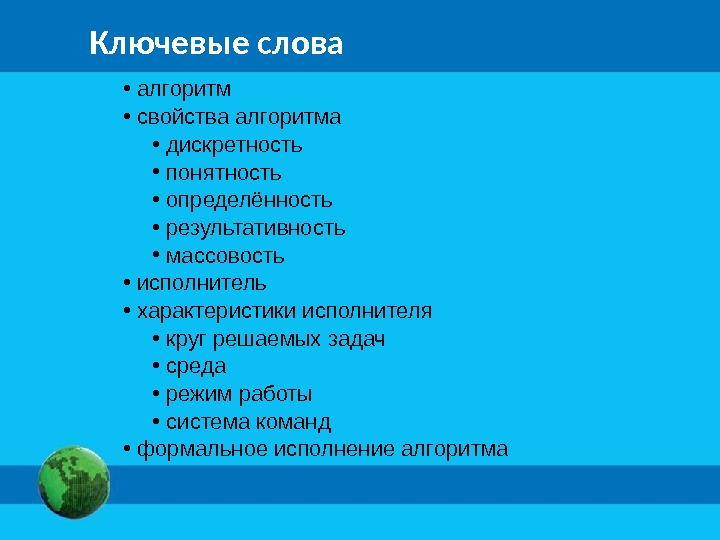 Ключевые слова

• алгоритм
• свойства алгоритма
  • дискретность
  • понятность
  • определённость
  • результативность
  • массовость
• исполнитель
• характеристики исполнителя
  • круг решаемых задач
  • среда
  • режим работы
  • система команд
• формальное исполнение алгоритма